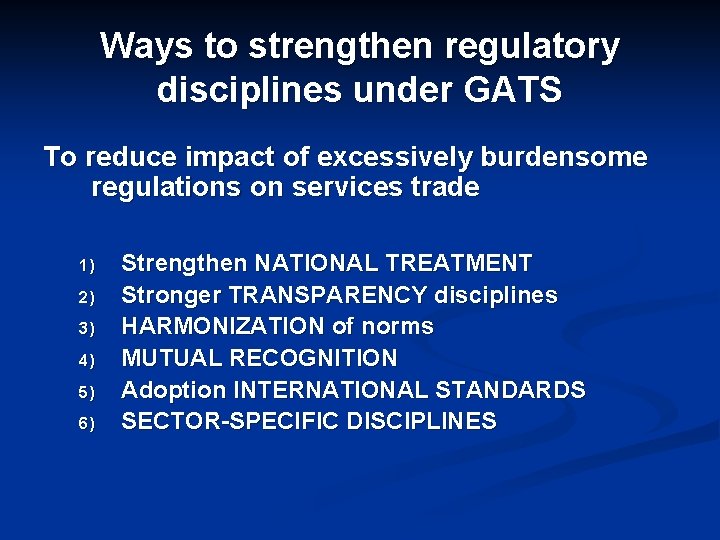 Ways to strengthen regulatory disciplines under GATS

To reduce impact of excessively burdensome regulations on services trade

1) Strengthen NATIONAL TREATMENT
2) Stronger TRANSPARENCY disciplines
3) HARMONIZATION of norms
4) MUTUAL RECOGNITION
5) Adoption INTERNATIONAL STANDARDS
6) SECTOR-SPECIFIC DISCIPLINES